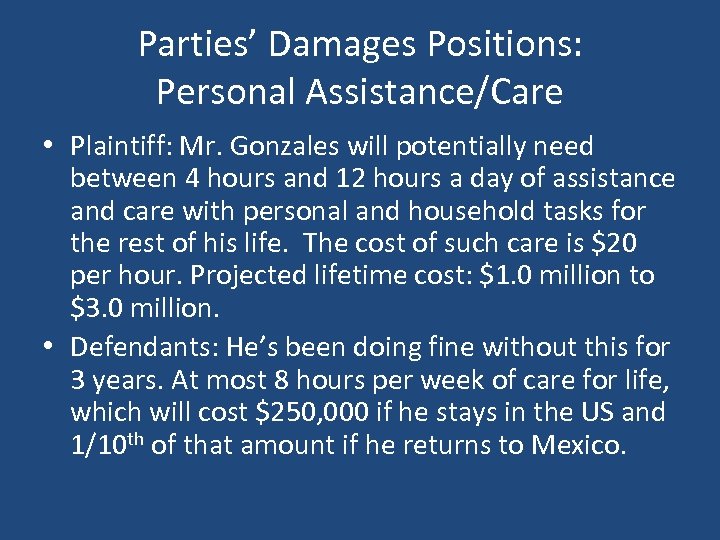 Parties’ Damages Positions: Personal Assistance/Care

• Plaintiff: Mr. Gonzales will potentially need between 4 hours and 12 hours a day of assistance and care with personal and household tasks for the rest of his life. The cost of such care is \$20 per hour. Projected lifetime cost: \$1.0 million to \$3.0 million.

• Defendants: He’s been doing fine without this for 3 years. At most 8 hours per week of care for life, which will cost \$250,000 if he stays in the US and 1/10$^{th}$ of that amount if he returns to Mexico.